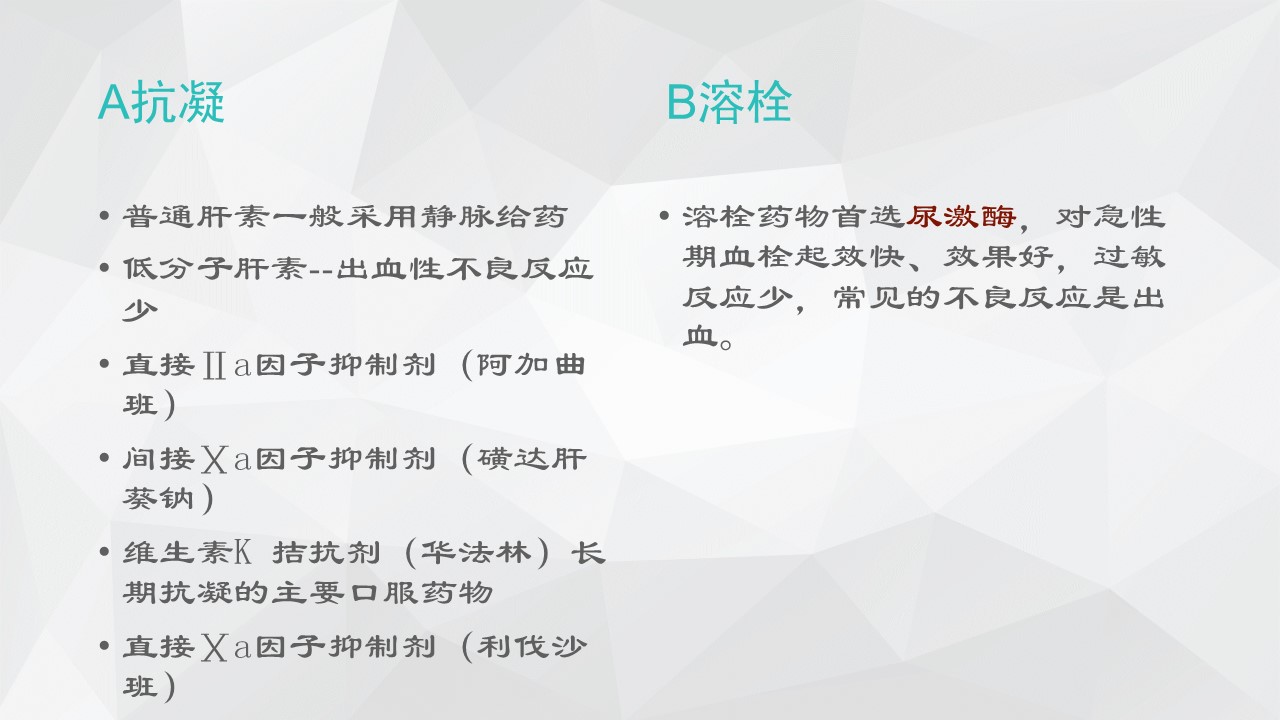 A抗凝

• 普通肝素一般采用静脉给药
• 低分子肝素--出血性不良反应少
• 直接Ⅱa因子抑制剂（阿加曲班）
• 间接Ⅹa因子抑制剂（磺达肝葵钠）
• 维生素K 拮抗剂（华法林）长期抗凝的主要口服药物
• 直接Ⅹa因子抑制剂（利伐沙班）

B溶栓

• 溶栓药物首选尿激酶，对急性期血栓起效快、效果好，过敏反应少，常见的不良反应是出血。